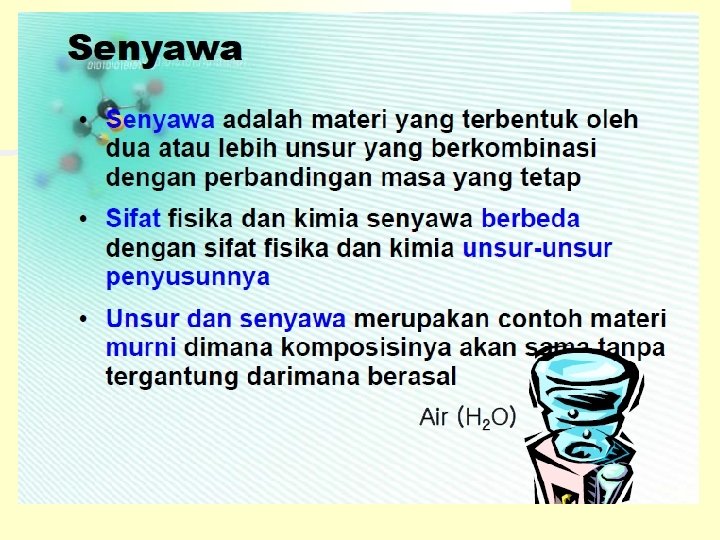 Senyawa

• Senyawa adalah materi yang terbentuk oleh dua atau lebih unsur yang berkombinasi dengan perbandingan masa yang tetap

• Sifat fisika dan kimia senyawa berbeda dengan sifat fisika dan kimia unsur-unsur penyusunnya

• Unsur dan senyawa merupakan contoh materi murni dimana komposisinya akan sama tanpa tergantung darimana berasal

Air ($H_2O$)